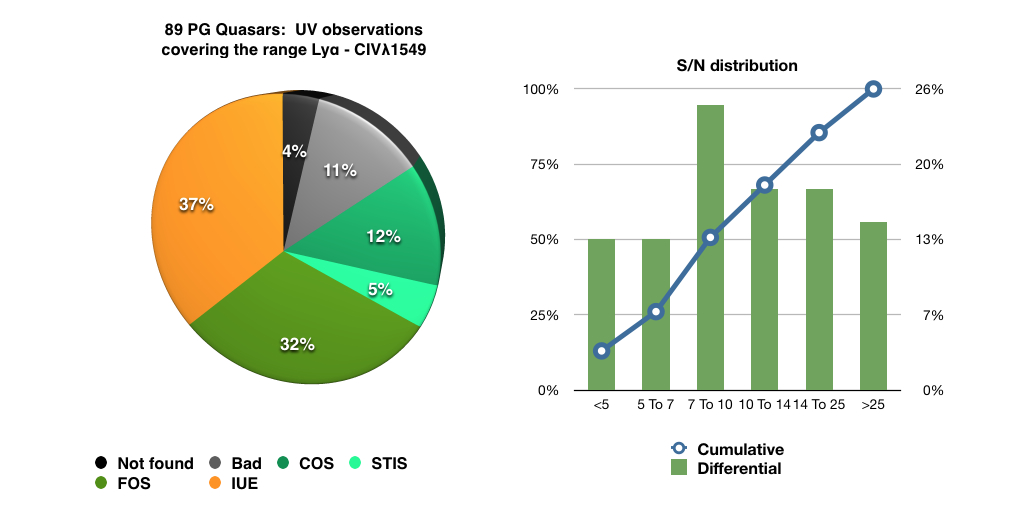 89 PG Quasars: UV observations covering the range Lyα - CIVλ1549

4%
11%
12%
5%
32%
37%

Not found
Bad
COS
STIS
FOS
IUE

S/N distribution

100%
75%
50%
25%
0%

26%
20%
13%
7%
0%

<5
5 To 7
7 To 10
10 To 14
14 To 25
>25

Cumulative
Differential